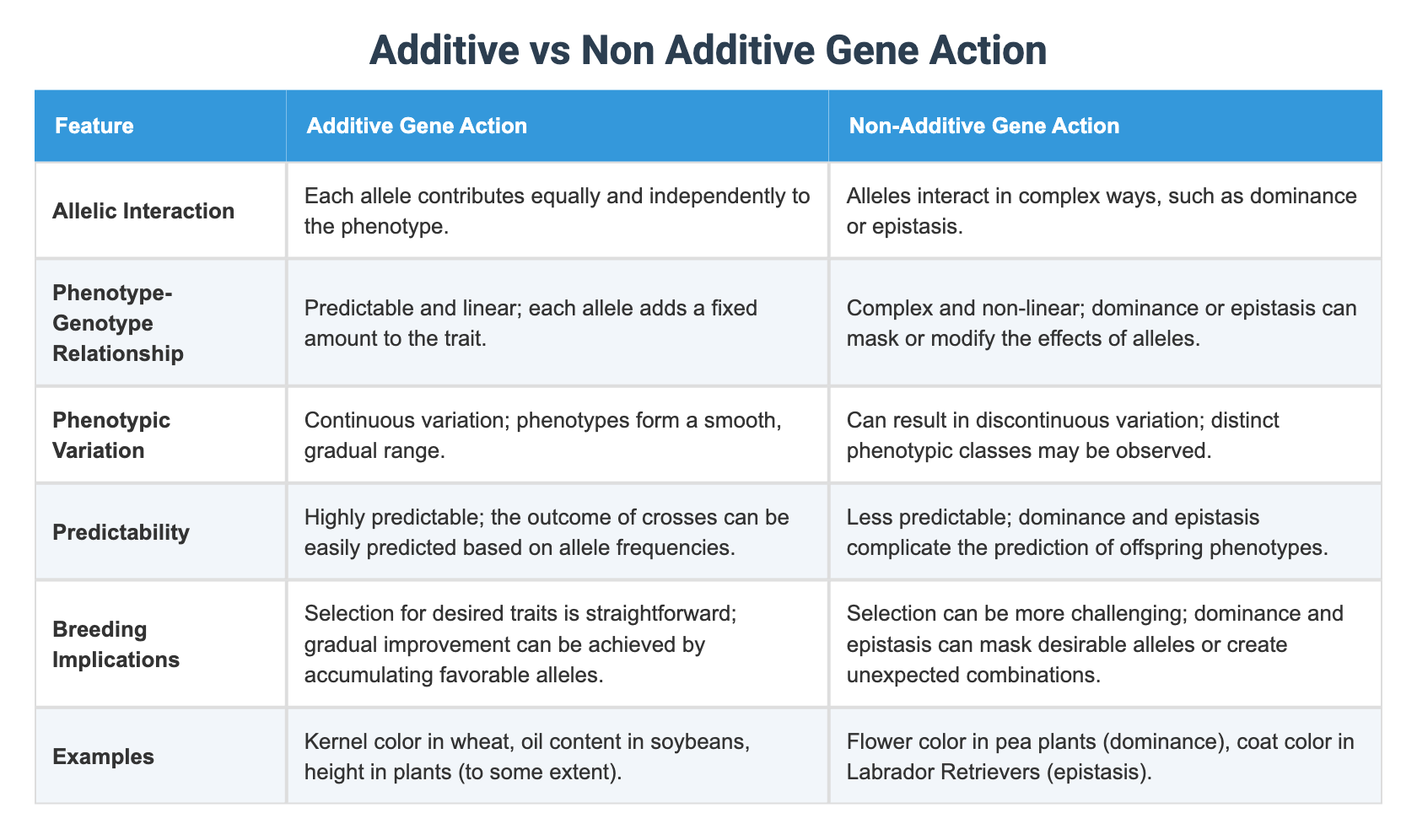 Additive vs Non Additive Gene Action

| Feature | Additive Gene Action | Non-Additive Gene Action |
|---|---|---|
| Allelic Interaction | Each allele contributes equally and independently to the phenotype. | Alleles interact in complex ways, such as dominance or epistasis. |
| Phenotype-Genotype Relationship | Predictable and linear; each allele adds a fixed amount to the trait. | Complex and non-linear; dominance or epistasis can mask or modify the effects of alleles. |
| Phenotypic Variation | Continuous variation; phenotypes form a smooth, gradual range. | Can result in discontinuous variation; distinct phenotypic classes may be observed. |
| Predictability | Highly predictable; the outcome of crosses can be easily predicted based on allele frequencies. | Less predictable; dominance and epistasis complicate the prediction of offspring phenotypes. |
| Breeding Implications | Selection for desired traits is straightforward; gradual improvement can be achieved by accumulating favorable alleles. | Selection can be more challenging; dominance and epistasis can mask desirable alleles or create unexpected combinations. |
| Examples | Kernel color in wheat, oil content in soybeans, height in plants (to some extent). | Flower color in pea plants (dominance), coat color in Labrador Retrievers (epistasis). |